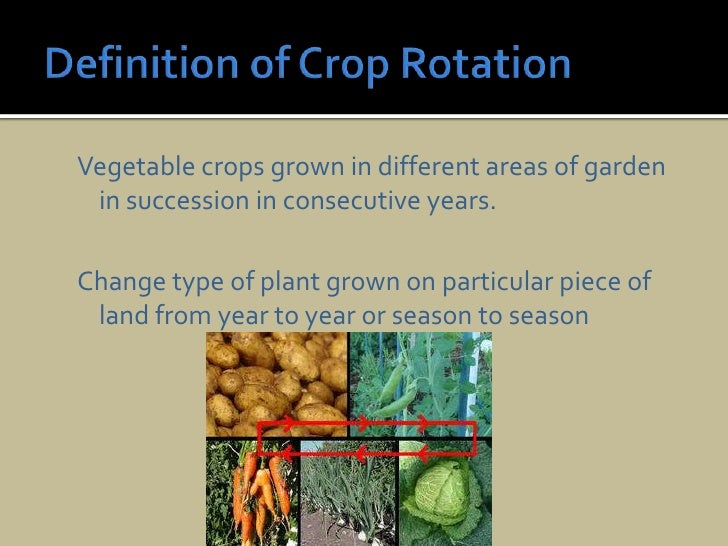 Definition of Crop Rotation

Vegetable crops grown in different areas of garden in succession in consecutive years.

Change type of plant grown on particular piece of land from year to year or season to season